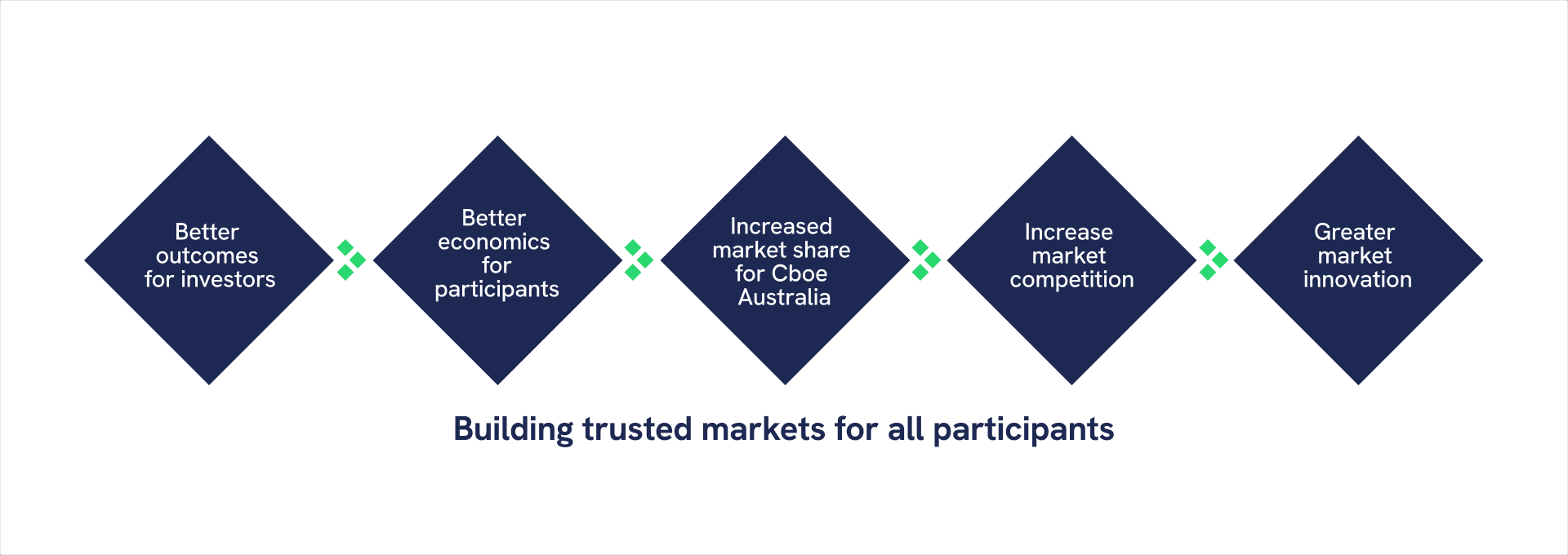 Better outcomes for investors

Better economics for participants

Increased market share for Cboe Australia

Increase market competition

Greater market innovation

Building trusted markets for all participants